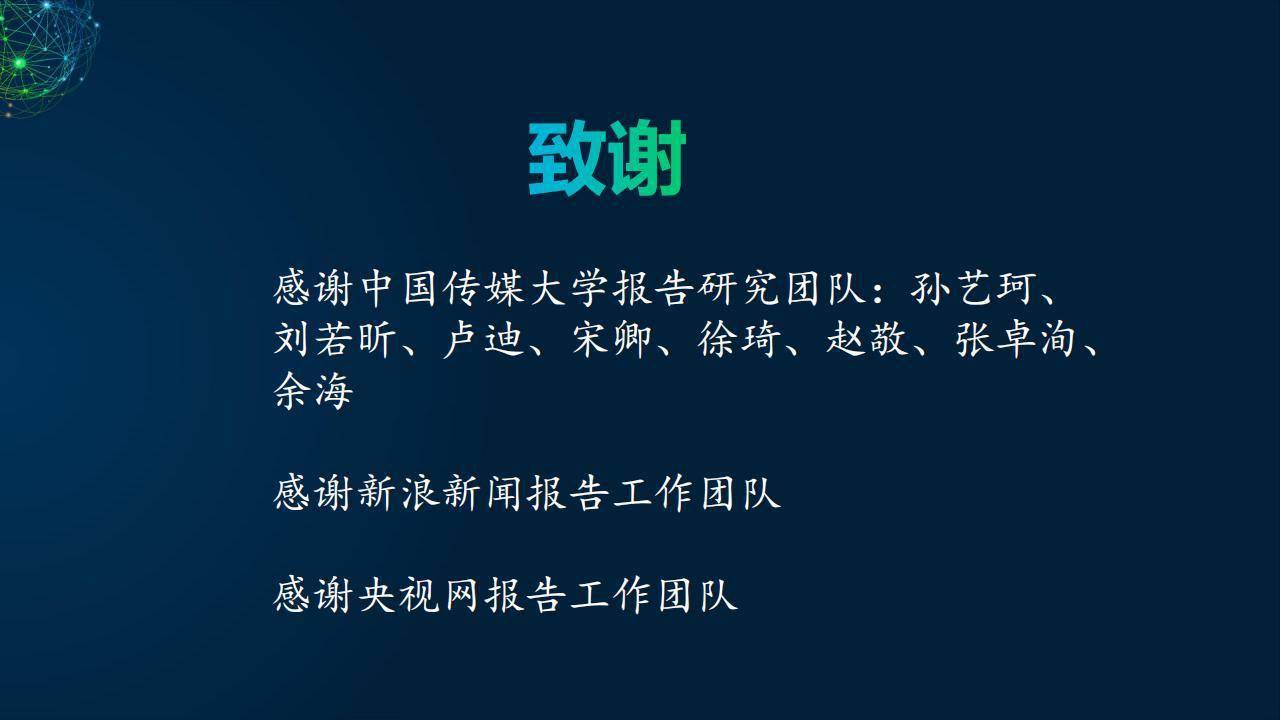 致谢

感谢中国传媒大学报告研究团队：孙艺珂、刘若昕、卢迪、宋卿、徐琦、赵敬、张卓洵、余海

感谢新浪新闻报告工作团队

感谢央视网报告工作团队